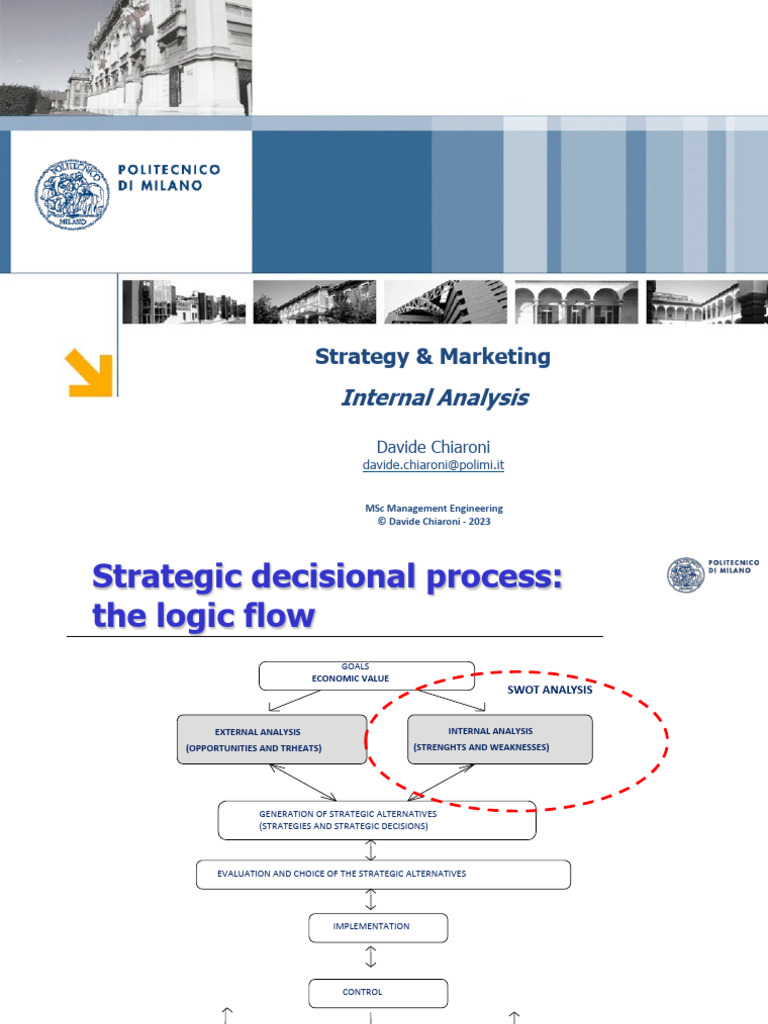 POLITECNICO DI MILANO

Strategy & Marketing

Internal Analysis

Davide Chiaroni
davide.chiaroni@polimi.it

MSc Management Engineering
© Davide Chiaroni - 2023

Strategic decisional process: the logic flow

POLITECNICO DI MILANO

GOALS
ECONOMIC VALUE

SWOT ANALYSIS

EXTERNAL ANALYSIS
(OPPORTUNITIES AND TRHEATS)

INTERNAL ANALYSIS
(STRENGHTS AND WEAKNESSES)

GENERATION OF STRATEGIC ALTERNATIVES
(STRATEGIES AND STRATEGIC DECISIONS)

EVALUATION AND CHOICE OF THE STRATEGIC ALTERNATIVES

IMPLEMENTATION

CONTROL